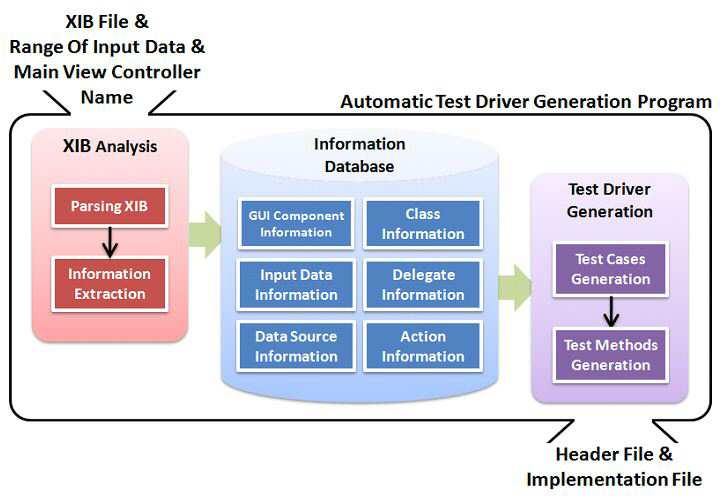 XIB File &
Range Of Input Data &
Main View Controller
Name

Automatic Test Driver Generation Program

XIB Analysis

Parsing XIB

Information Extraction

Information Database

GUI Component Information

Class Information

Input Data Information

Delegate Information

Data Source Information

Action Information

Test Driver Generation

Test Cases Generation

Test Methods Generation

Header File &
Implementation File